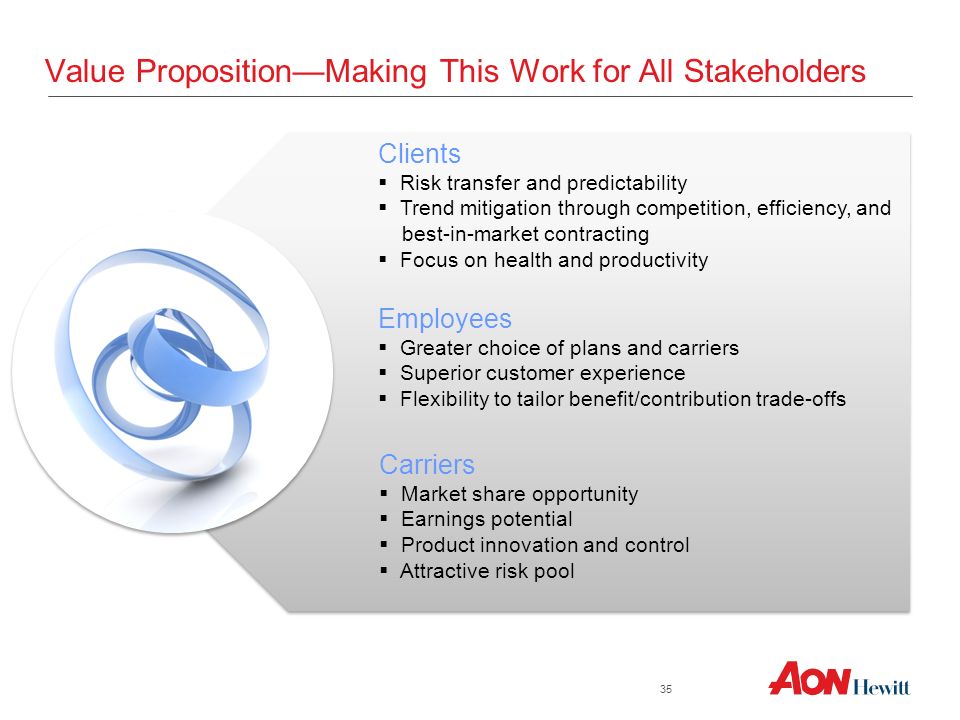 Value Proposition—Making This Work for All Stakeholders

Clients
▪ Risk transfer and predictability
▪ Trend mitigation through competition, efficiency, and best-in-market contracting
▪ Focus on health and productivity

Employees
▪ Greater choice of plans and carriers
▪ Superior customer experience
▪ Flexibility to tailor benefit/contribution trade-offs

Carriers
▪ Market share opportunity
▪ Earnings potential
▪ Product innovation and control
▪ Attractive risk pool

35

AON Hewitt